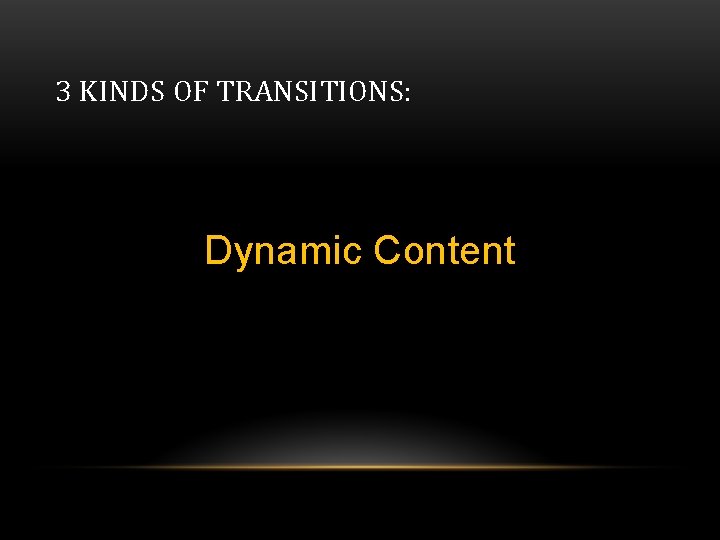 3 KINDS OF TRANSITIONS:

Dynamic Content